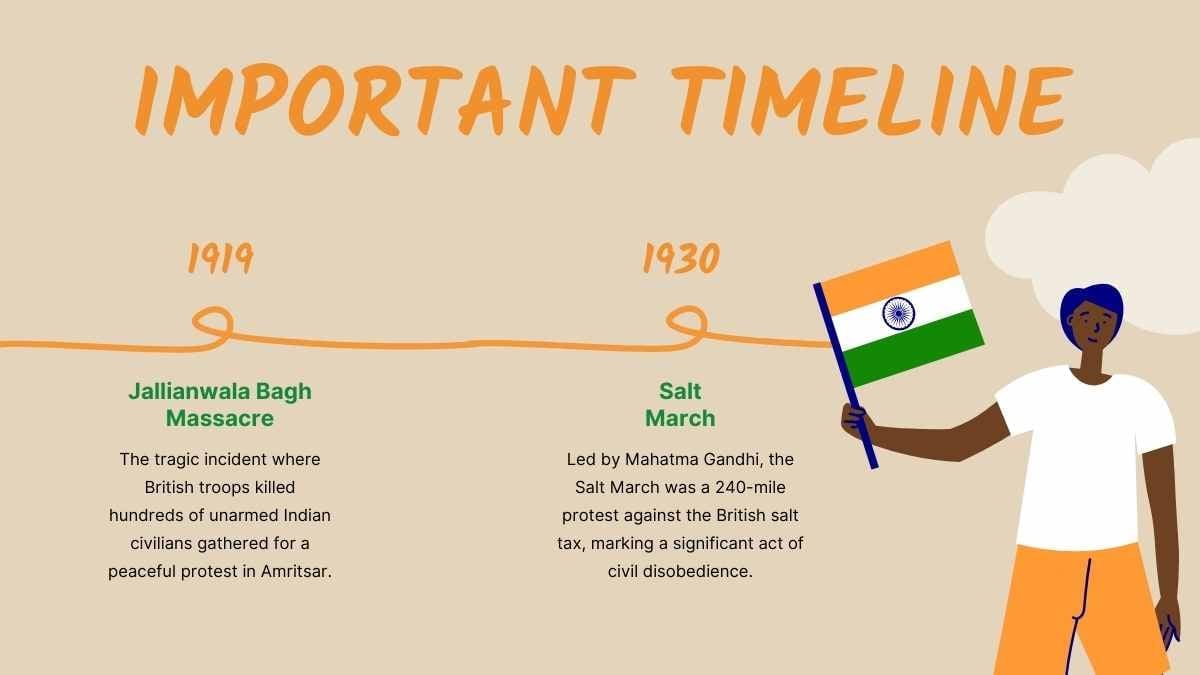 IMPORTANT TIMELINE

1919

Jallianwala Bagh Massacre

The tragic incident where British troops killed hundreds of unarmed Indian civilians gathered for a peaceful protest in Amritsar.

1930

Salt March

Led by Mahatma Gandhi, the Salt March was a 240-mile protest against the British salt tax, marking a significant act of civil disobedience.